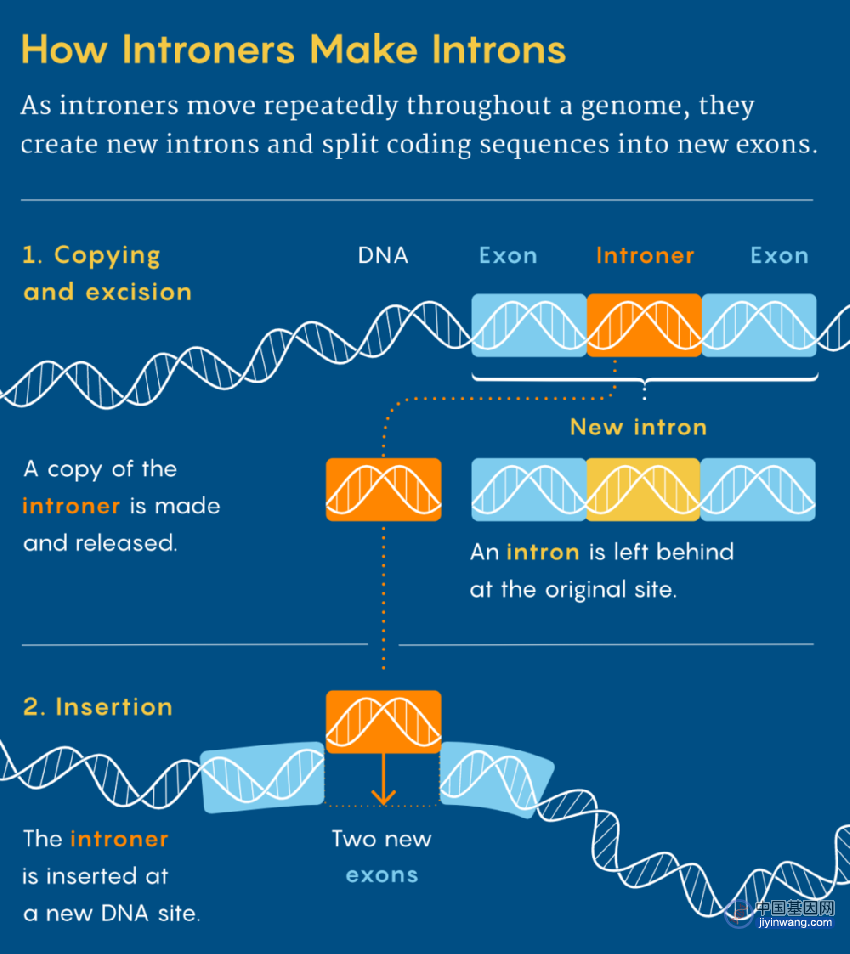 How Introners Make Introns

As introners move repeatedly throughout a genome, they create new introns and split coding sequences into new exons.

1. Copying and excision

DNA

Exon

Introner

Exon

New intron

A copy of the introner is made and released.

An intron is left behind at the original site.

2. Insertion

The introner is inserted at a new DNA site.

Two new exons

中国基因网
jiyinwang.com